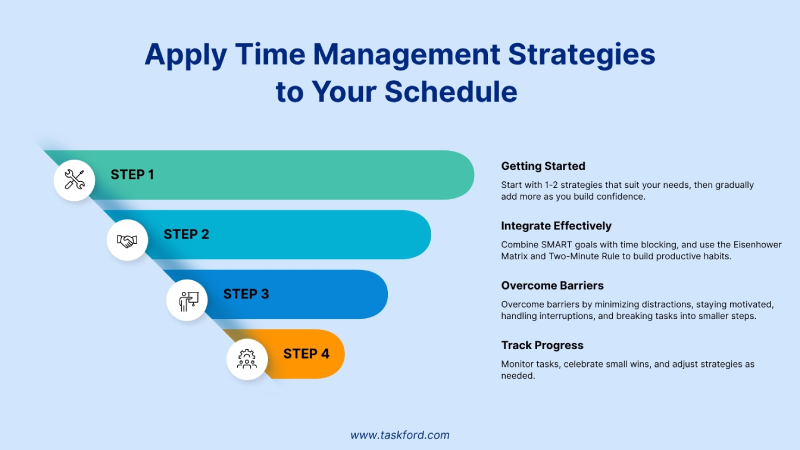 Apply Time Management Strategies to Your Schedule

STEP 1

STEP 2

STEP 3

STEP 4

Getting Started

Start with 1-2 strategies that suit your needs, then gradually add more as you build confidence.

Integrate Effectively

Combine SMART goals with time blocking, and use the Eisenhower Matrix and Two-Minute Rule to build productive habits.

Overcome Barriers

Overcome barriers by minimizing distractions, staying motivated, handling interruptions, and breaking tasks into smaller steps.

Track Progress

Monitor tasks, celebrate small wins, and adjust strategies as needed.

www.taskford.com